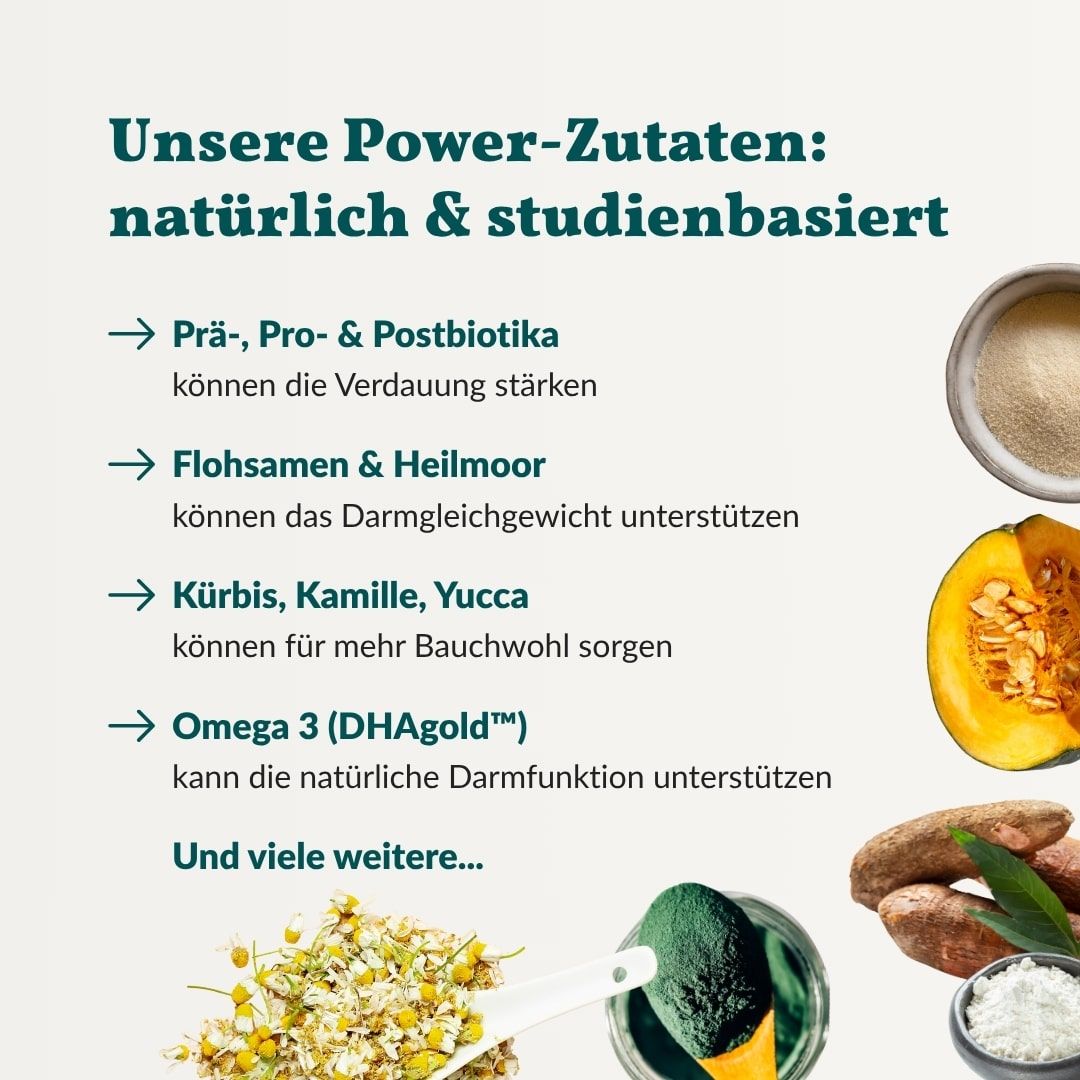 Unsere Power-Zutaten: natürlich & studienbasiert

→ Prä-, Pro- & Postbiotika
können die Verdauung stärken

→ Flohsamen & Heilmoor
können das Darmgleichgewicht unterstützen

→ Kürbis, Kamille, Yucca
können für mehr Bauchwohl sorgen

→ Omega 3 (DHAgold™)
kann die natürliche Darmfunktion unterstützen

Und viele weitere...